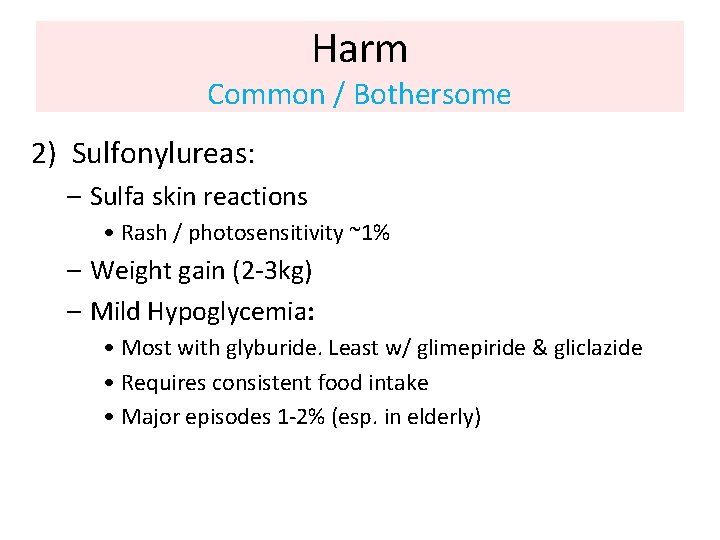 Harm
Common / Bothersome

2) Sulfonylureas:
– Sulfa skin reactions
• Rash / photosensitivity ~1%
– Weight gain (2-3kg)
– Mild Hypoglycemia:
• Most with glyburide. Least w/ glimepiride & gliclazide
• Requires consistent food intake
• Major episodes 1-2% (esp. in elderly)